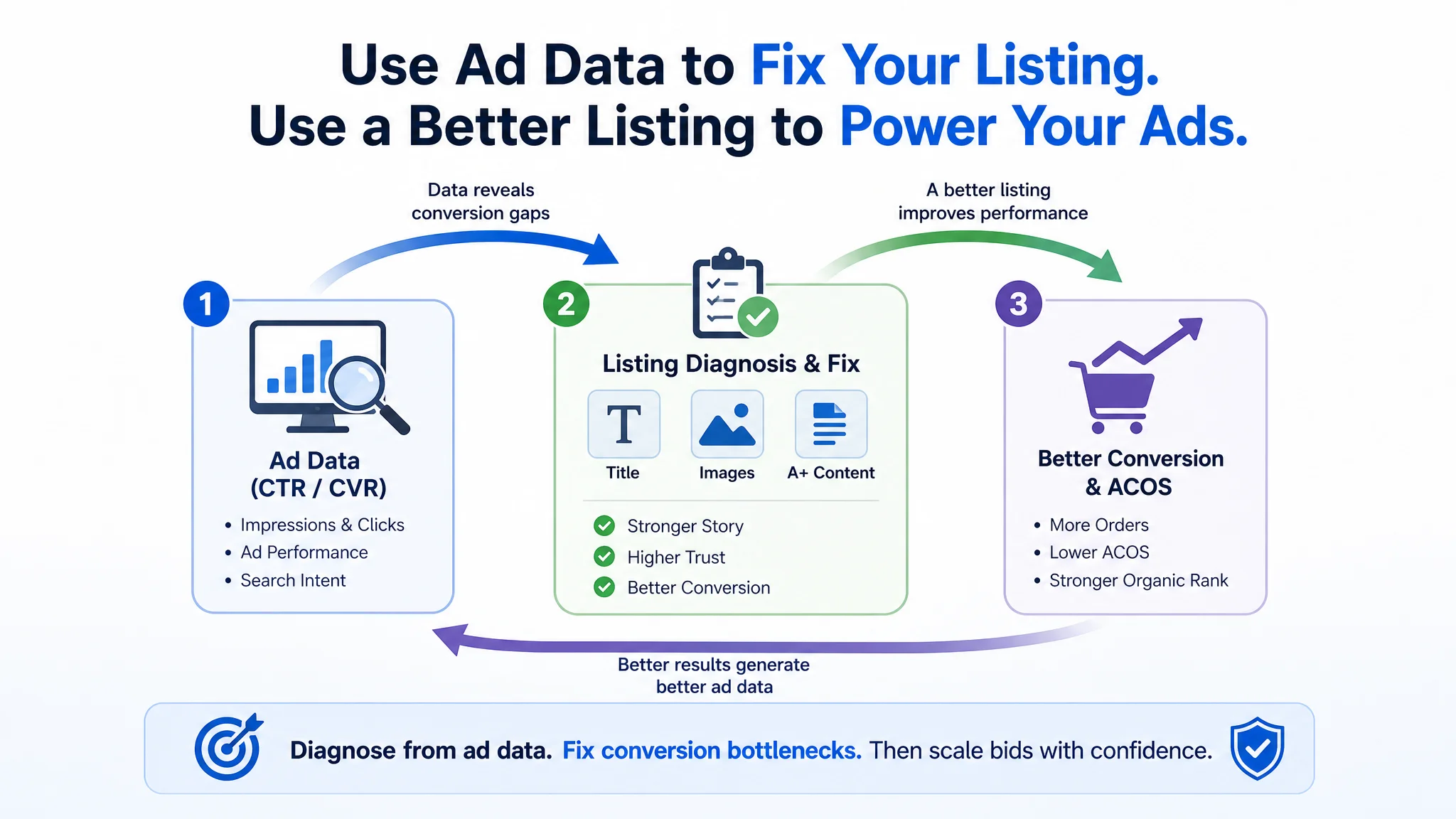 Use Ad Data to Fix Your Listing.
Use a Better Listing to Power Your Ads.

Data reveals conversion gaps

A better listing improves performance

1

Ad Data
(CTR / CVR)

• Impressions & Clicks
• Ad Performance
• Search Intent

2

Listing Diagnosis & Fix

T

Title

Images

A+ Content

Stronger Story
Higher Trust
Better Conversion

3

Better Conversion & ACOS

• More Orders
• Lower ACOS
• Stronger Organic Rank

Better results generate better ad data

Diagnose from ad data. Fix conversion bottlenecks. Then scale bids with confidence.